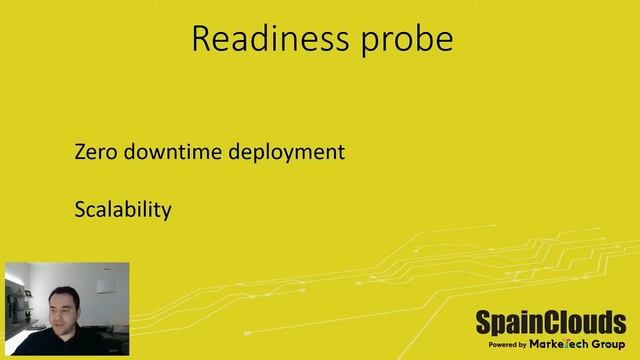 Readiness probe

Zero downtime deployment

Scalability

SpainClouds
Powered by MarkeTech Group